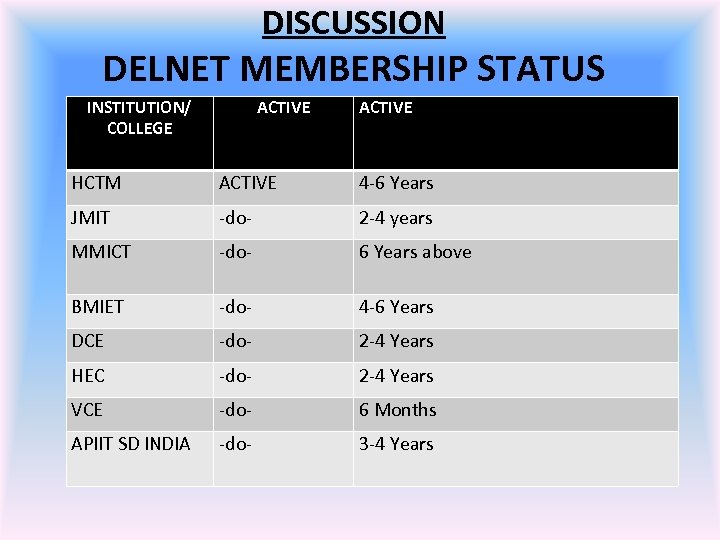 DISCUSSION

DELNET MEMBERSHIP STATUS

| INSTITUTION/ COLLEGE | ACTIVE | ACTIVE |
|---|---|---|
| HCTM | ACTIVE | 4-6 Years |
| JMIT | -do- | 2-4 years |
| MMICT | -do- | 6 Years above |
| BMIET | -do- | 4-6 Years |
| DCE | -do- | 2-4 Years |
| HEC | -do- | 2-4 Years |
| VCE | -do- | 6 Months |
| APIIT SD INDIA | -do- | 3-4 Years |